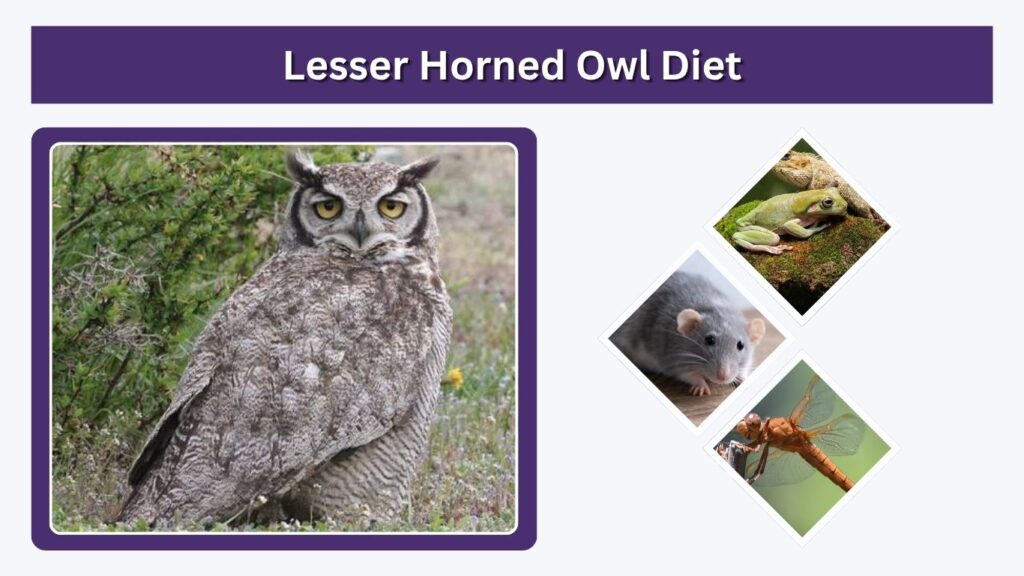 Lesser Horned Owl Diet